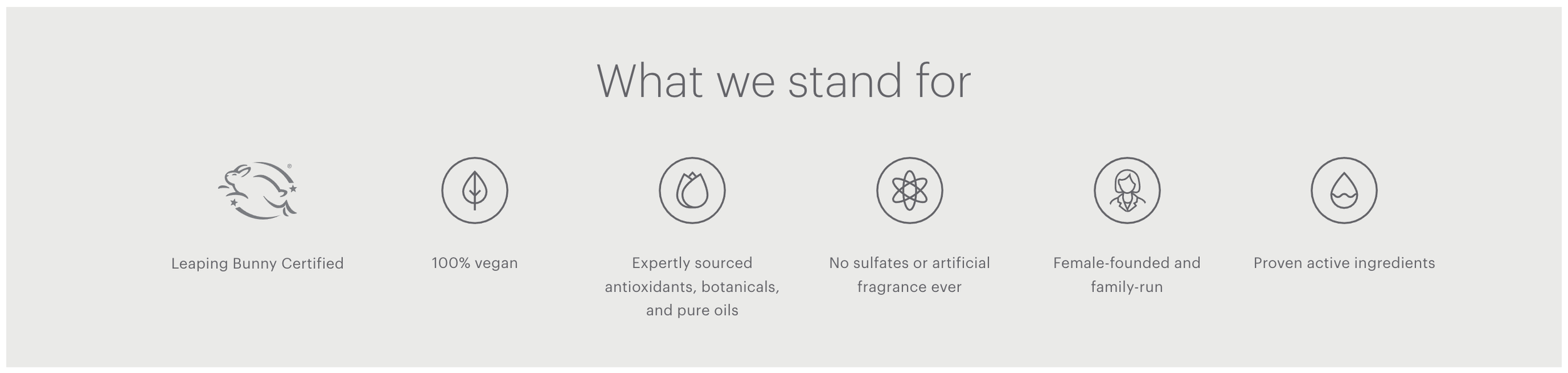 What we stand for

Leaping Bunny Certified

100% vegan

Expertly sourced antioxidants, botanicals, and pure oils

No sulfates or artificial fragrance ever

Female-founded and family-run

Proven active ingredients